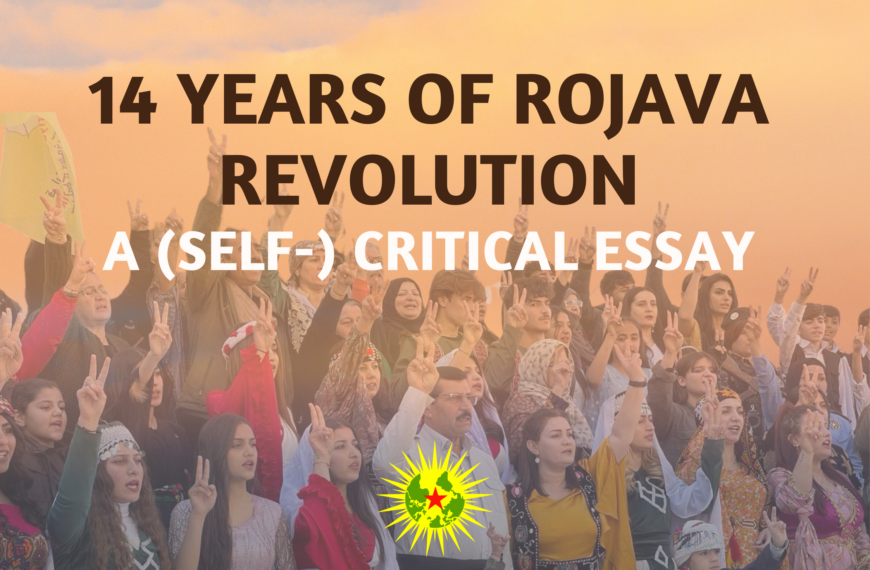 14 YEARS OF ROJAVA REVOLUTION

A (SELF-) CRITICAL ESSAY